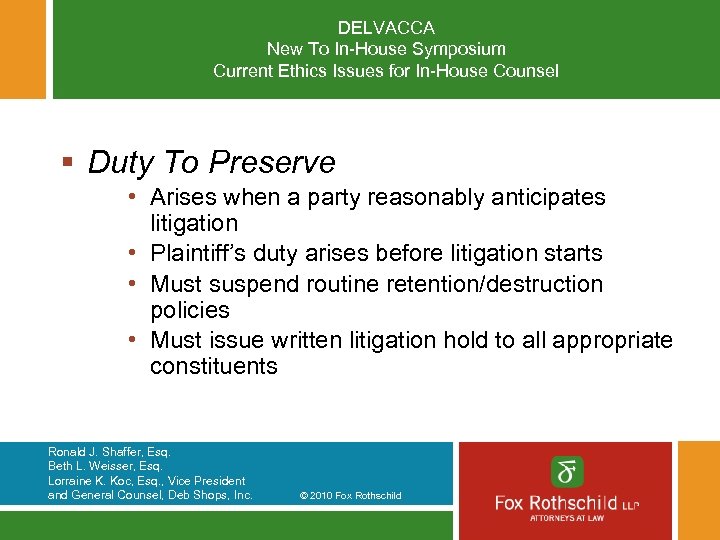 DELVACCA
New To In-House Symposium
Current Ethics Issues for In-House Counsel

▪ Duty To Preserve
• Arises when a party reasonably anticipates litigation
• Plaintiff's duty arises before litigation starts
• Must suspend routine retention/destruction policies
• Must issue written litigation hold to all appropriate constituents

Ronald J. Shaffer, Esq.
Beth L. Weisser, Esq.
Lorraine K. Koc, Esq., Vice President and General Counsel, Deb Shops, Inc.

© 2010 Fox Rothschild

Fox Rothschild LLP
ATTORNEYS AT LAW